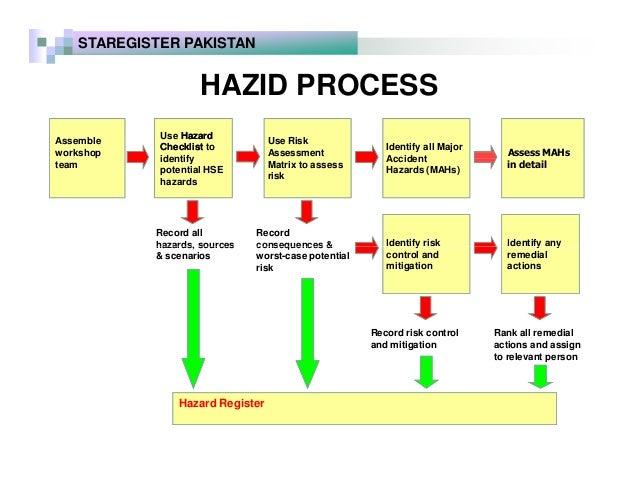 STAREGISTER PAKISTAN

HAZID PROCESS

Assemble workshop team

Use Hazard Checklist to identify potential HSE hazards

Use Risk Assessment Matrix to assess risk

Identify all Major Accident Hazards (MAHs)

Assess MAHs in detail

Record all hazards, sources & scenarios

Record consequences & worst-case potential risk

Identify risk control and mitigation

Identify any remedial actions

Record risk control and mitigation

Rank all remedial actions and assign to relevant person

Hazard Register